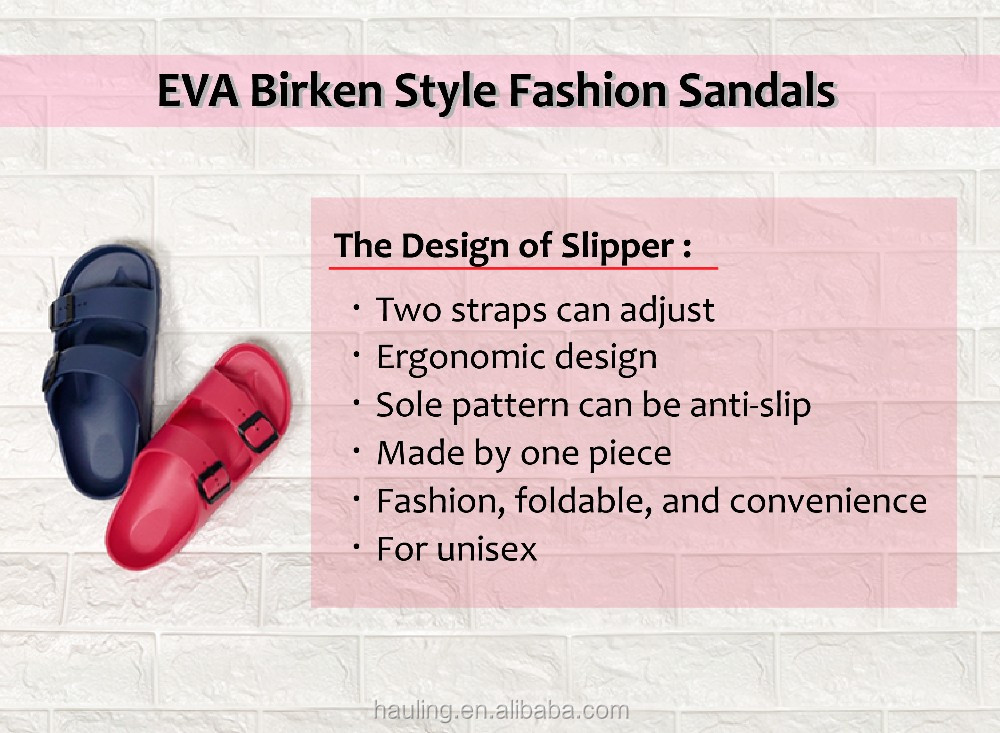 EVA Birken Style Fashion Sandals

The Design of Slipper :

・Two straps can adjust
・Ergonomic design
・Sole pattern can be anti-slip
・Made by one piece
・Fashion, foldable, and convenience
・For unisex

hauling.en.alibaba.com